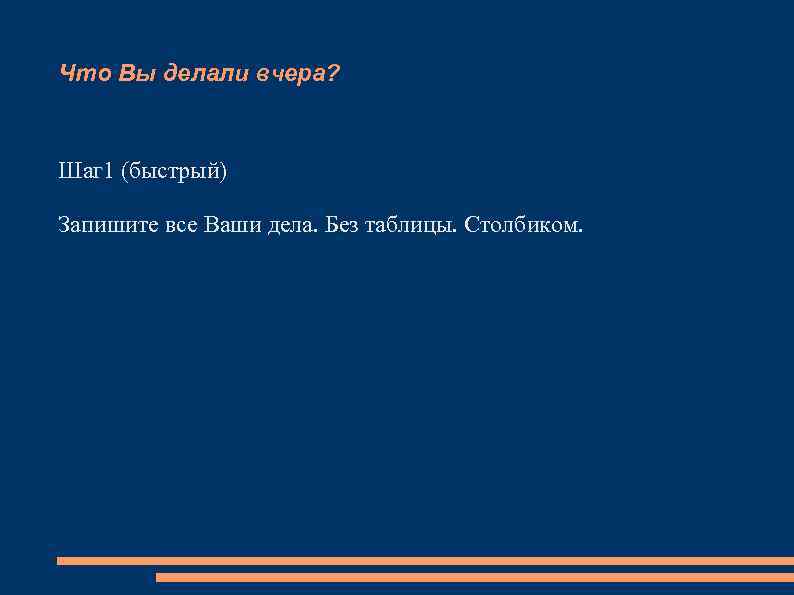 Что Вы делали вчера?

Шаг1 (быстрый)

Запишите все Ваши дела. Без таблицы. Столбиком.